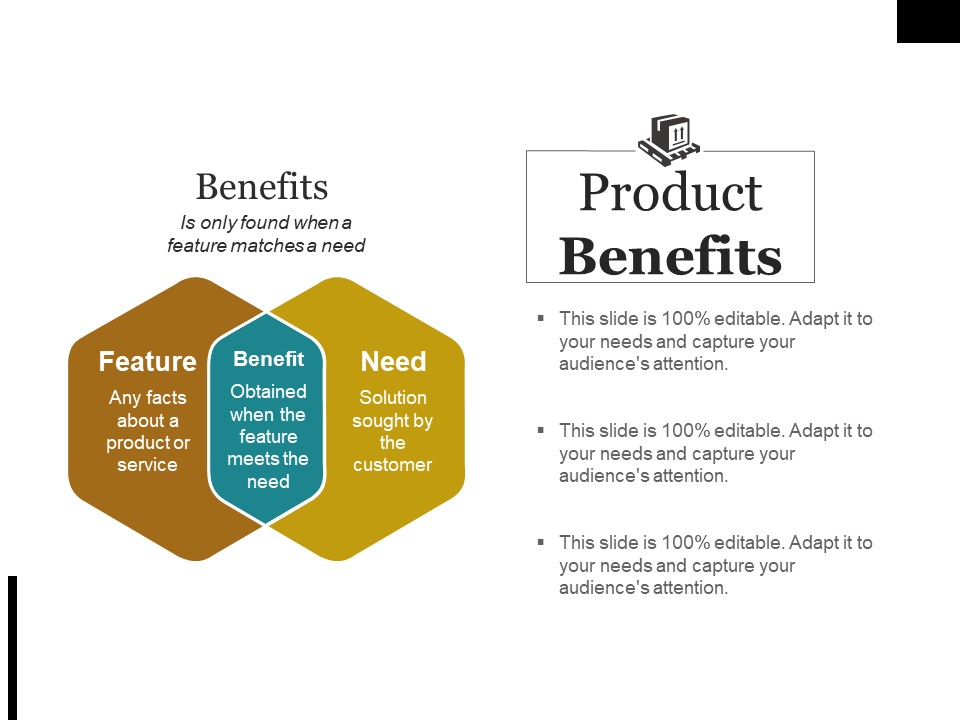 Benefits

Is only found when a feature matches a need

Feature

Any facts about a product or service

Benefit

Obtained when the feature meets the need

Need

Solution sought by the customer

Product Benefits

▪ This slide is 100% editable. Adapt it to your needs and capture your audience's attention.

▪ This slide is 100% editable. Adapt it to your needs and capture your audience's attention.

▪ This slide is 100% editable. Adapt it to your needs and capture your audience's attention.